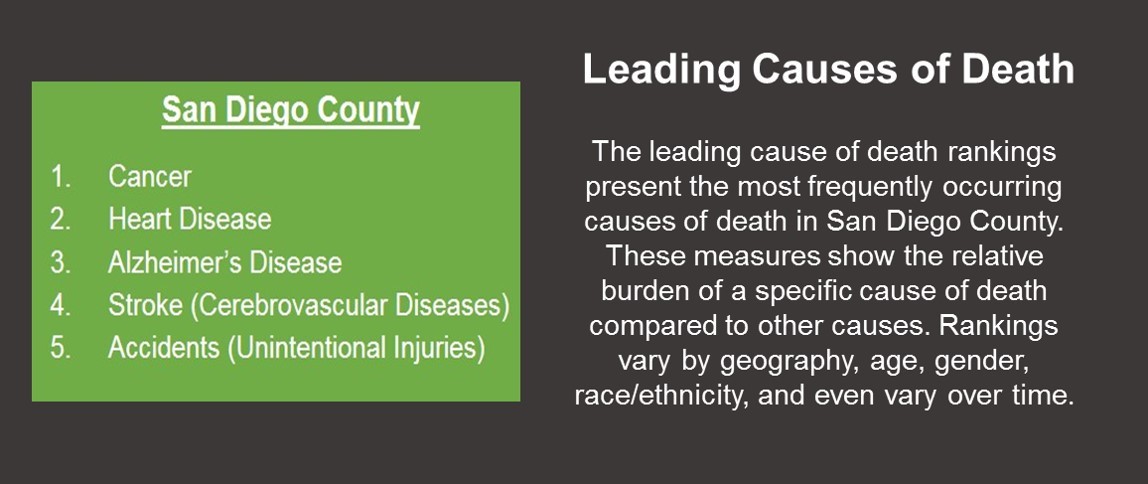 San Diego County

1. Cancer
2. Heart Disease
3. Alzheimer's Disease
4. Stroke (Cerebrovascular Diseases)
5. Accidents (Unintentional Injuries)

Leading Causes of Death

The leading cause of death rankings present the most frequently occurring causes of death in San Diego County. These measures show the relative burden of a specific cause of death compared to other causes. Rankings vary by geography, age, gender, race/ethnicity, and even vary over time.